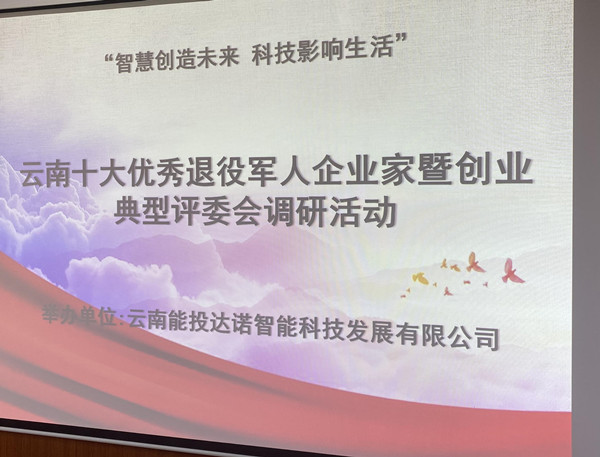 “智慧创造未来  科技影响生活”

云南十大优秀退役军人企业家暨创业典型评委会调研活动

举办单位:云南能投达诺智能科技发展有限公司